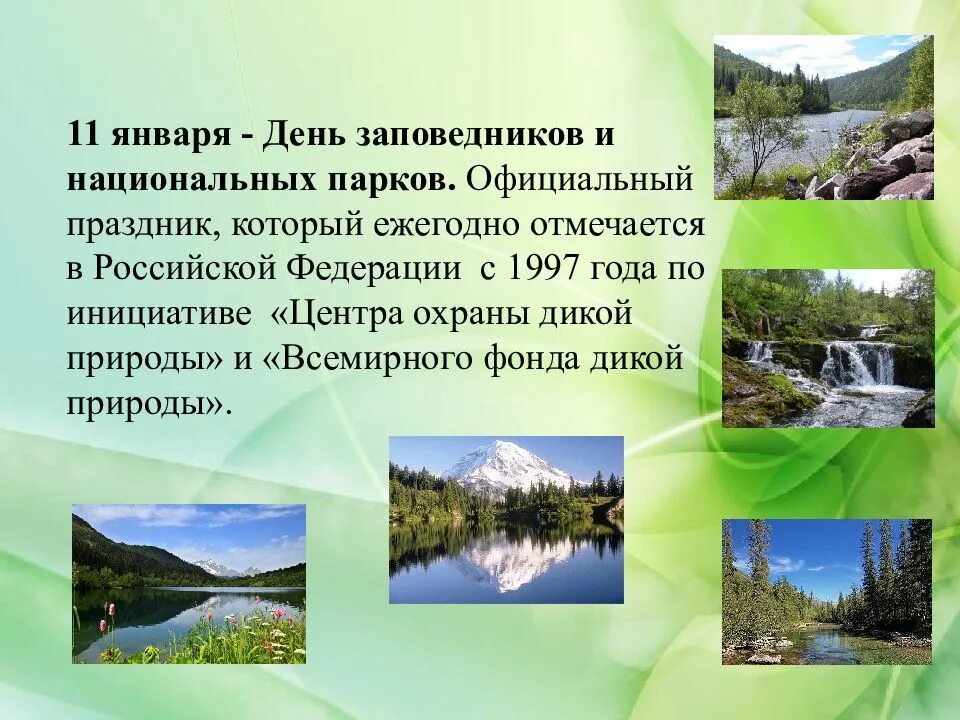 11 января - День заповедников и национальных парков. Официальный праздник, который ежегодно отмечается в Российской Федерации  с 1997 года по инициативе  «Центра охраны дикой природы» и «Всемирного фонда дикой природы».